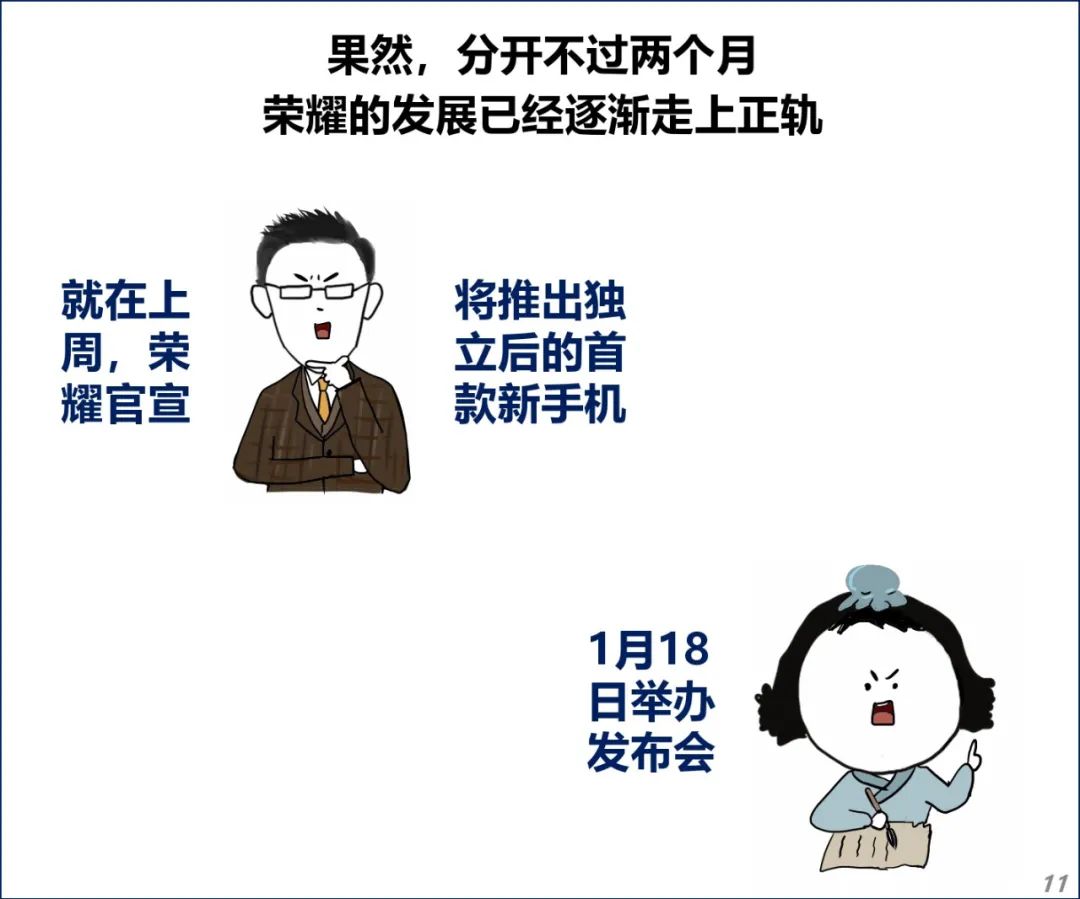 果然，分开不过两个月
荣耀的发展已经逐渐走上正轨

就在上周，荣耀官宣

将推出独立后的首款新手机

1月18日举办发布会

11